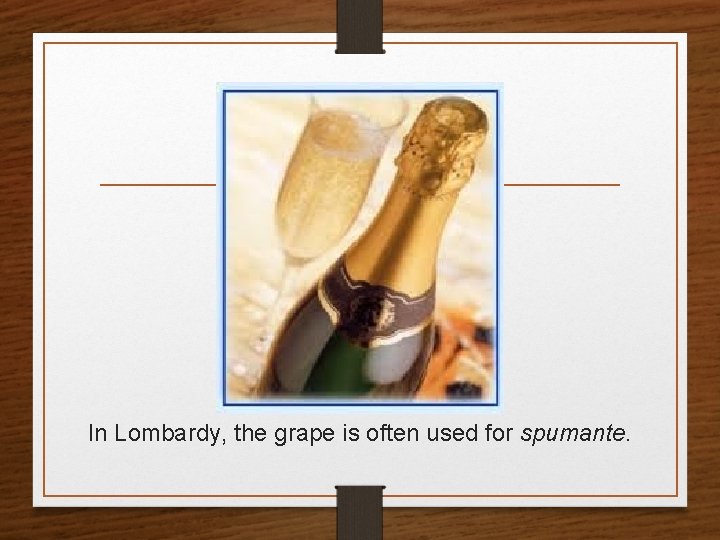 In Lombardy, the grape is often used for spumante.